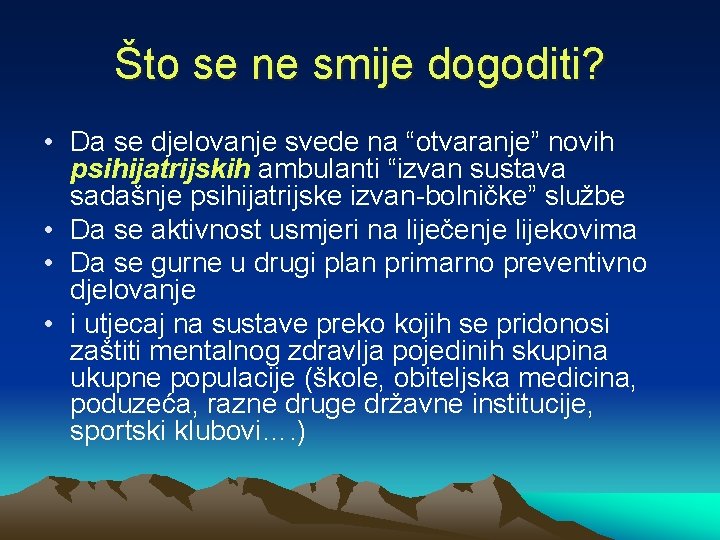 Što se ne smije dogoditi?

• Da se djelovanje svede na “otvaranje” novih psihijatrijskih ambulanti “izvan sustava sadašnje psihijatrijske izvan-bolničke” službe
• Da se aktivnost usmjeri na liječenje lijekovima
• Da se gurne u drugi plan primarno preventivno djelovanje
• i utjecaj na sustave preko kojih se pridonosi zaštiti mentalnog zdravlja pojedinih skupina ukupne populacije (škole, obiteljska medicina, poduzeća, razne druge državne institucije, sportski klubovi….)